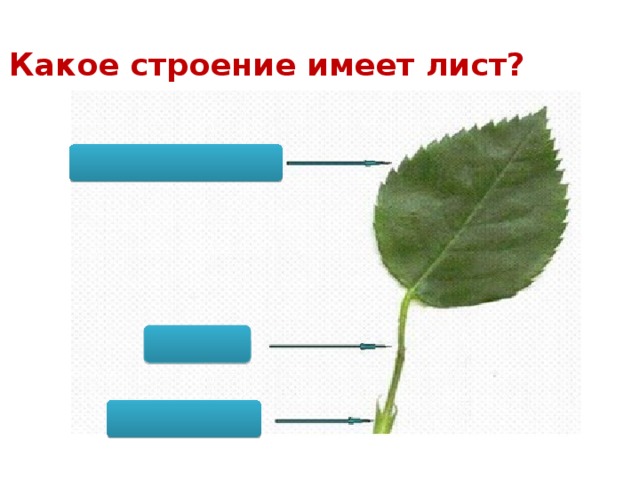 Какое строение имеет лист?